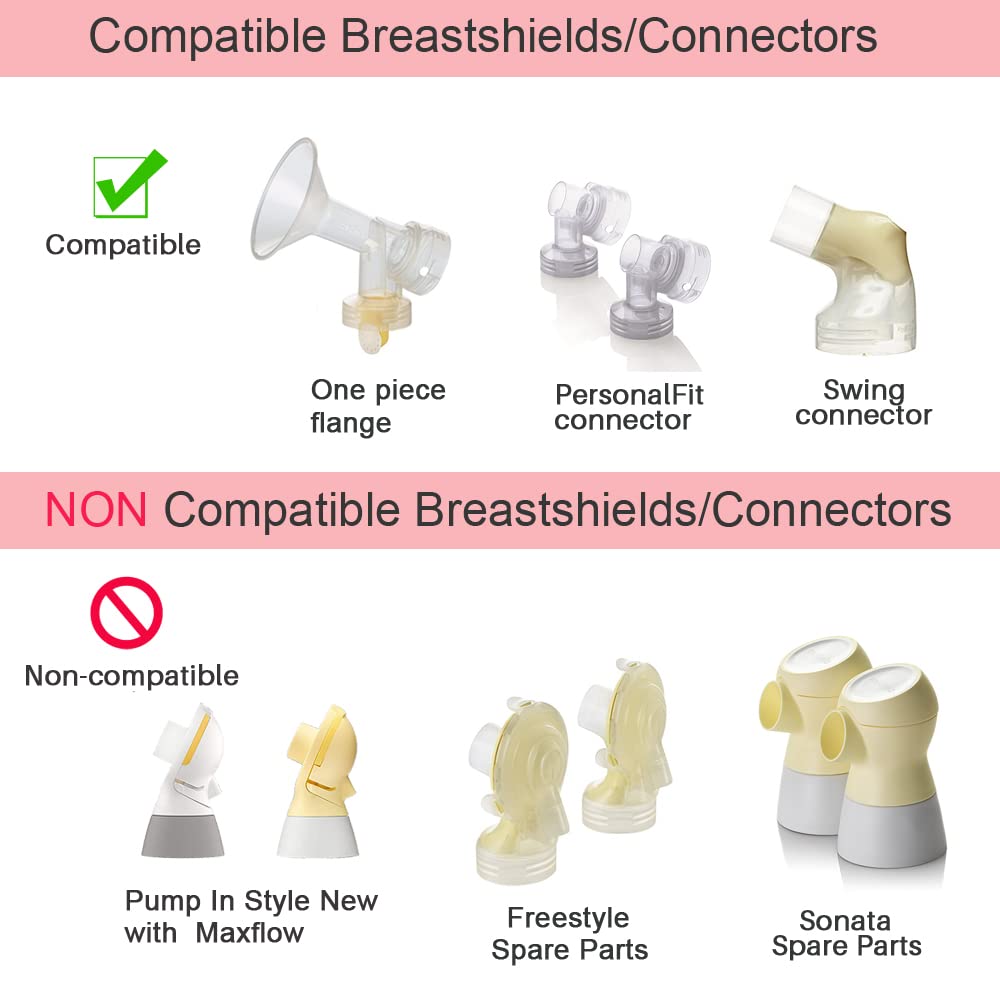 Compatible Breastshields/Connectors

Compatible

One piece flange

PersonalFit connector

Swing connector

NON Compatible Breastshields/Connectors

Non-compatible

Pump In Style New with Maxflow

Freestyle Spare Parts

Sonata Spare Parts